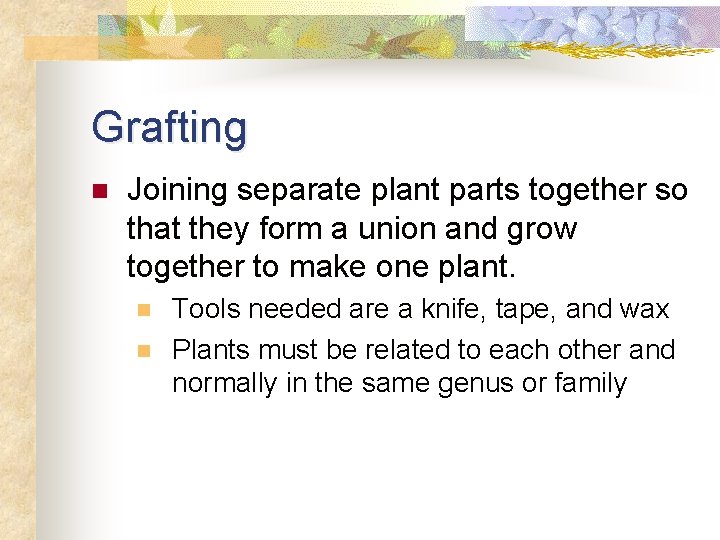 Grafting

Joining separate plant parts together so that they form a union and grow together to make one plant.

Tools needed are a knife, tape, and wax

Plants must be related to each other and normally in the same genus or family